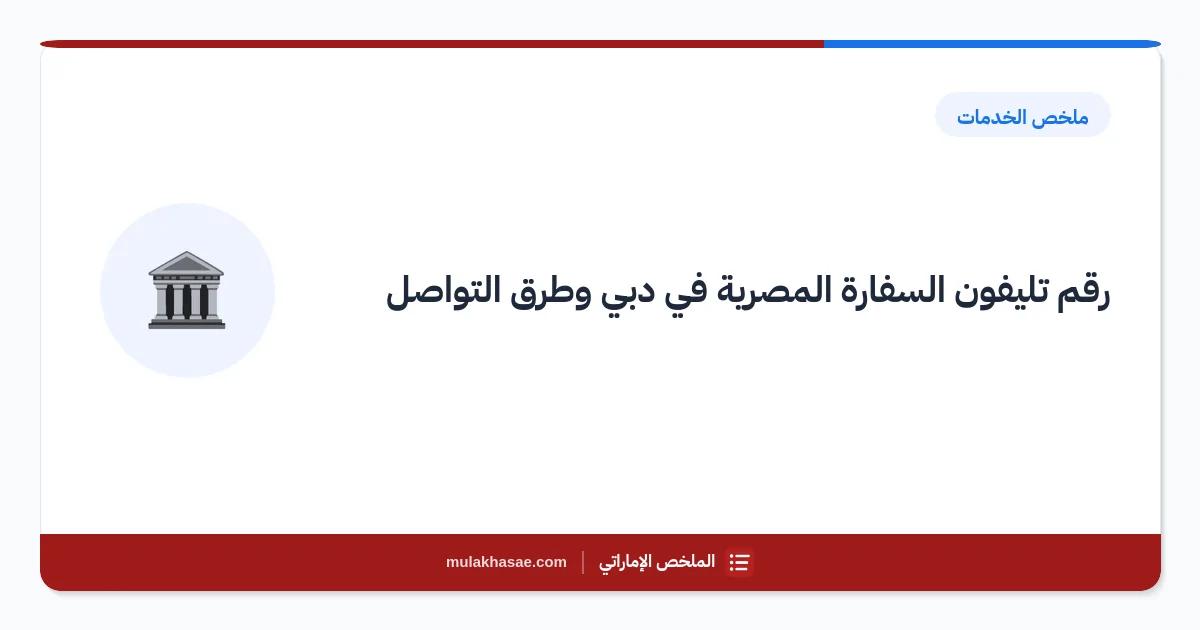 ملخص الخدمات

رقم تليفون السفارة المصرية في دبي وطرق التواصل

الملخص الإماراتي | mulakhasae.com